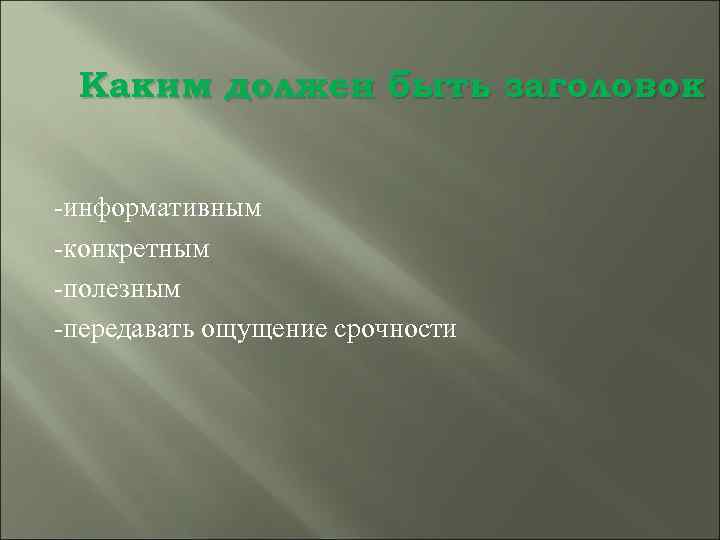 Каким должен быть заголовок

-информативным
-конкретным
-полезным
-передавать ощущение срочности